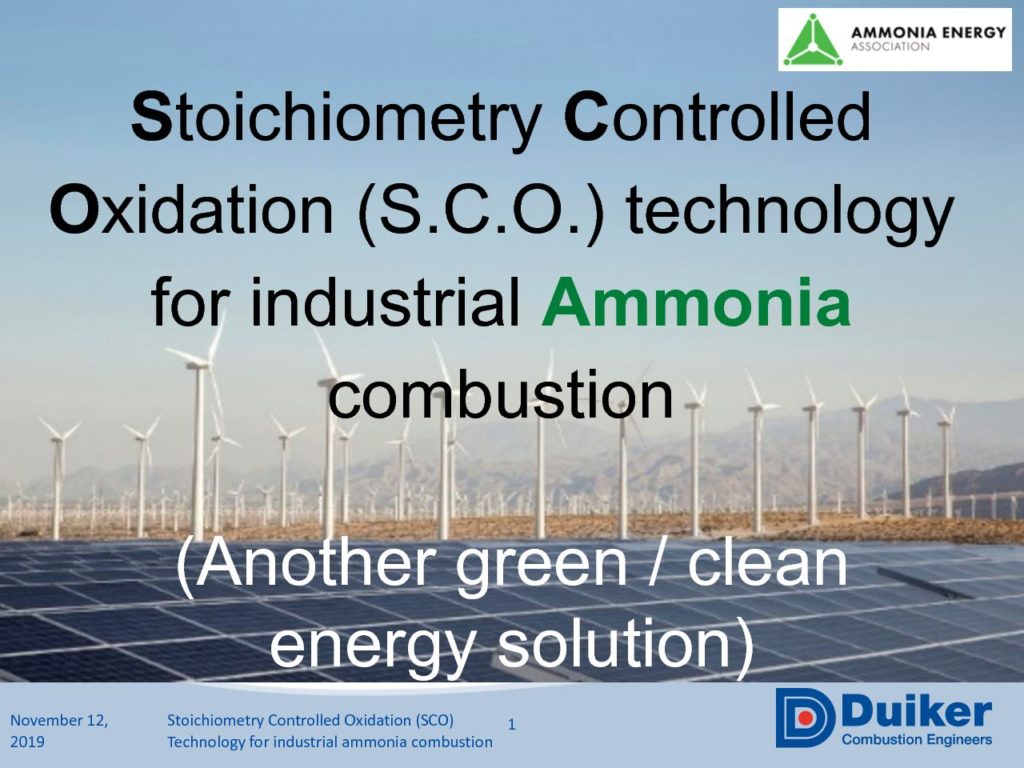 AMMONIA ENERGY ASSOCIATION

Stoichiometry Controlled Oxidation (S.C.O.) technology for industrial Ammonia combustion

(Another green / clean energy solution)

November 12, 2019

Stoichiometry Controlled Oxidation (SCO) Technology for industrial ammonia combustion

1

Duiker Combustion Engineers